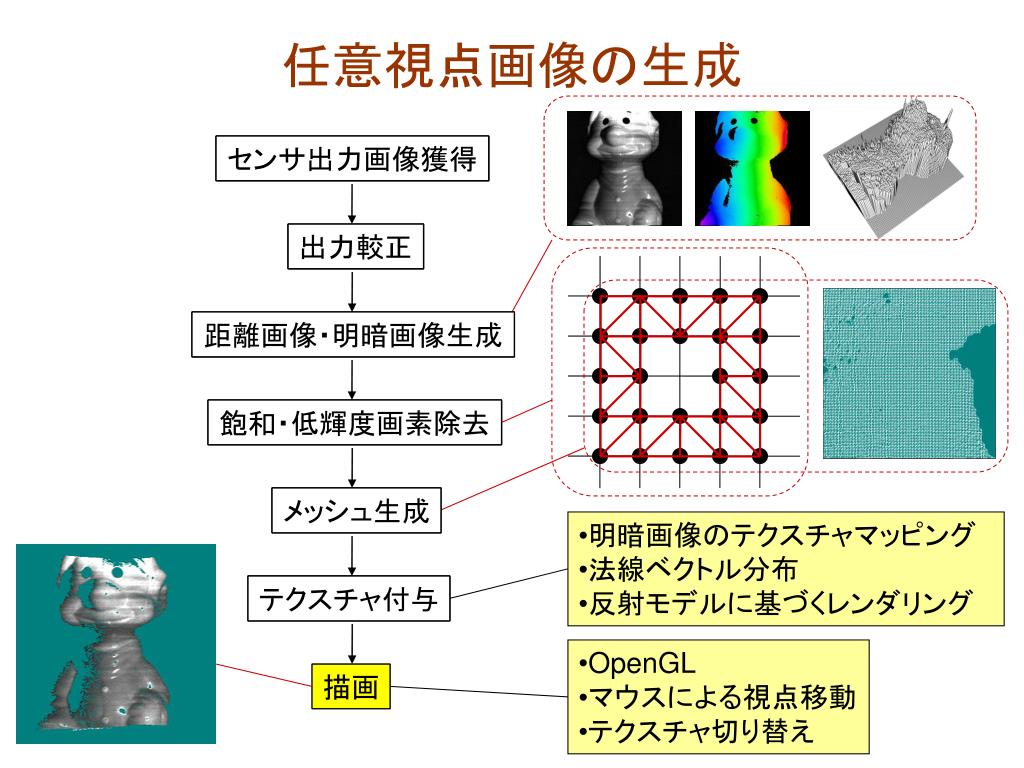 任意視点画像の生成

センサ出力画像獲得

出力較正

距離画像・明暗画像生成

飽和・低輝度画素除去

メッシュ生成

テクスチャ付与

描画

•明暗画像のテクスチャマッピング
•法線ベクトル分布
•反射モデルに基づくレンダリング

•OpenGL
•マウスによる視点移動
•テクスチャ切り替え